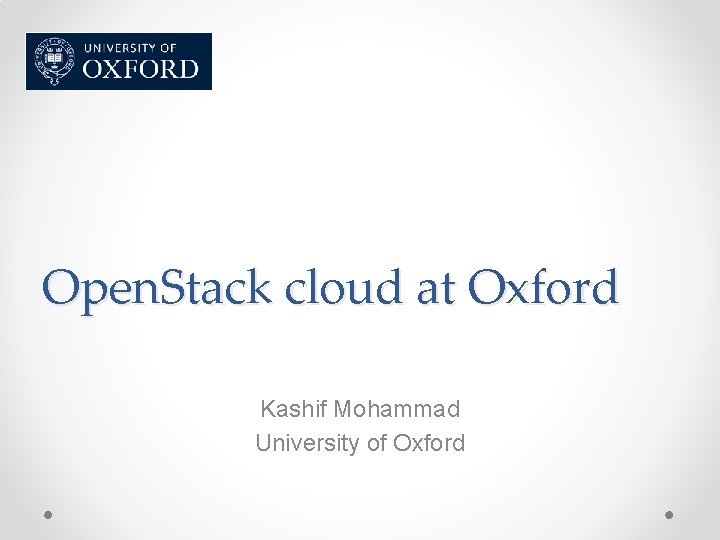 UNIVERSITY OF
OXFORD

OpenStack cloud at Oxford

Kashif Mohammad
University of Oxford